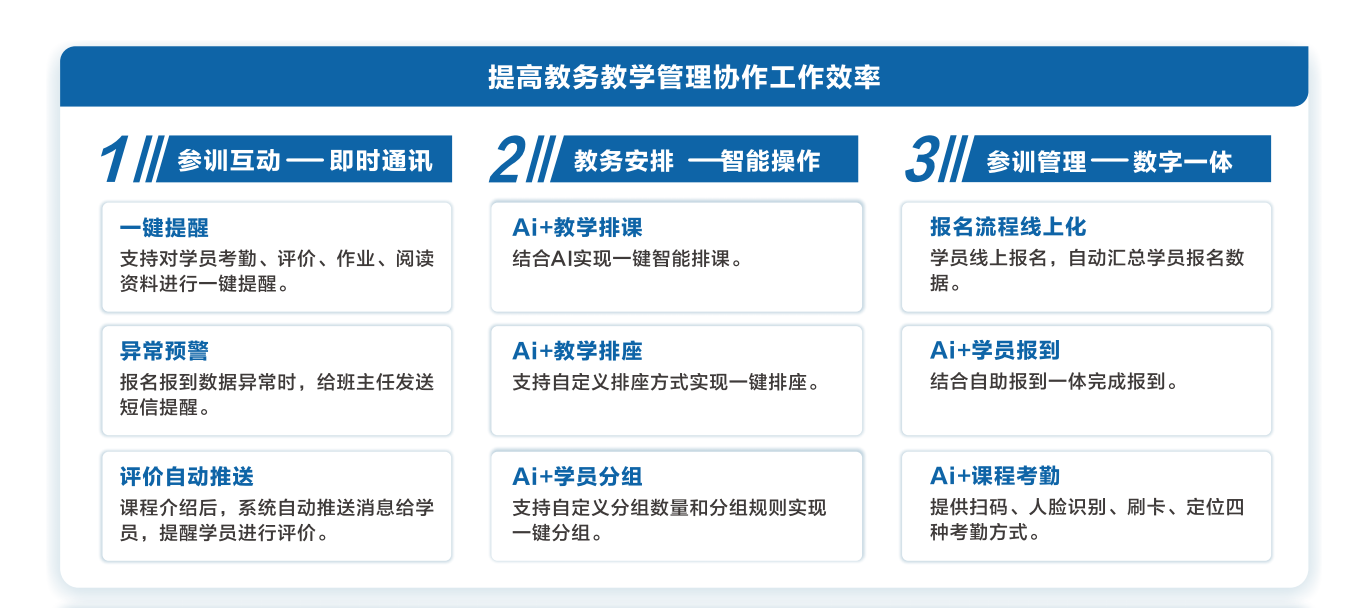 提高教务教学管理协作工作效率

1 参训互动 — 即时通讯

一键提醒
支持对学员考勤、评价、作业、阅读资料进行一键提醒。

异常预警
报名报到数据异常时，给班主任发送短信提醒。

评价自动推送
课程介绍后，系统自动推送消息给学员，提醒学员进行评价。

2 教务安排 —智能操作

Ai+教学排课
结合AI实现一键智能排课。

Ai+教学排座
支持自定义排座方式实现一键排座。

Ai+学员分组
支持自定义分组数量和分组规则实现一键分组。

3 参训管理 — 数字一体

报名流程线上化
学员线上报名，自动汇总学员报名数据。

Ai+学员报到
结合自助报到一体完成报到。

Ai+课程考勤
提供扫码、人脸识别、刷卡、定位四种考勤方式。